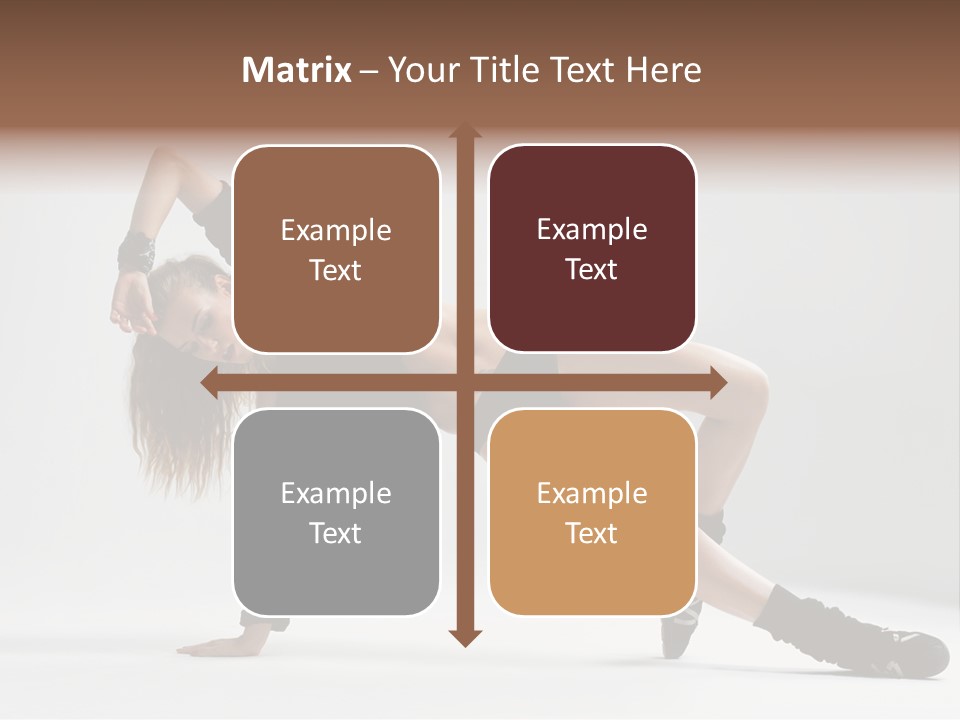 Matrix – Your Title Text Here

Example Text

Example Text

Example Text

Example Text